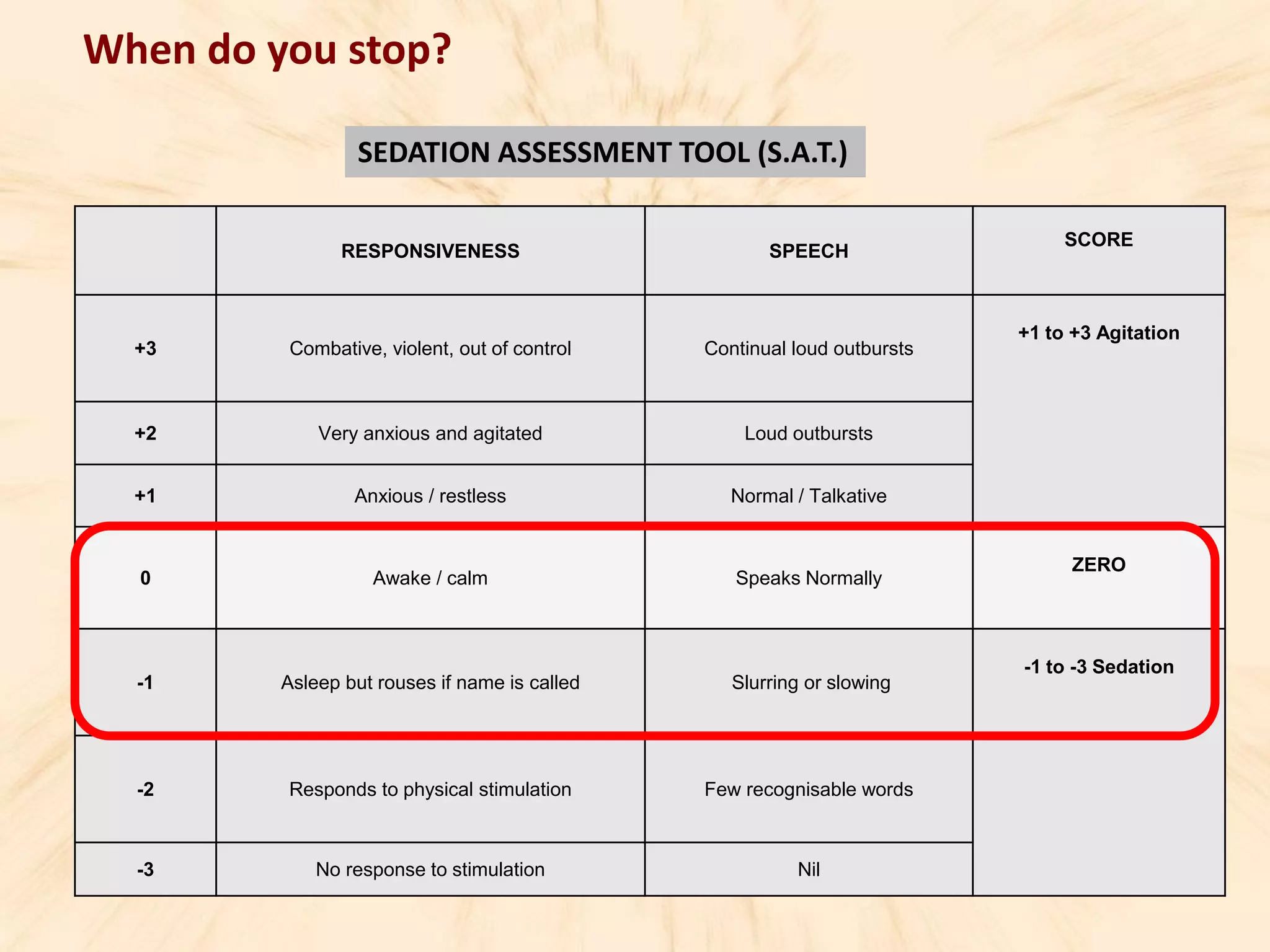 When do you stop?

SEDATION ASSESSMENT TOOL (S.A.T.)

| | RESPONSIVENESS | SPEECH | SCORE |
|---|---|---|---|
| +3 | Combative, violent, out of control | Continual loud outbursts | +1 to +3 Agitation |
| +2 | Very anxious and agitated | Loud outbursts | |
| +1 | Anxious / restless | Normal / Talkative | |
| 0 | Awake / calm | Speaks Normally | ZERO |
| -1 | Asleep but rouses if name is called | Slurring or slowing | -1 to -3 Sedation |
| -2 | Responds to physical stimulation | Few recognisable words | |
| -3 | No response to stimulation | Nil | |